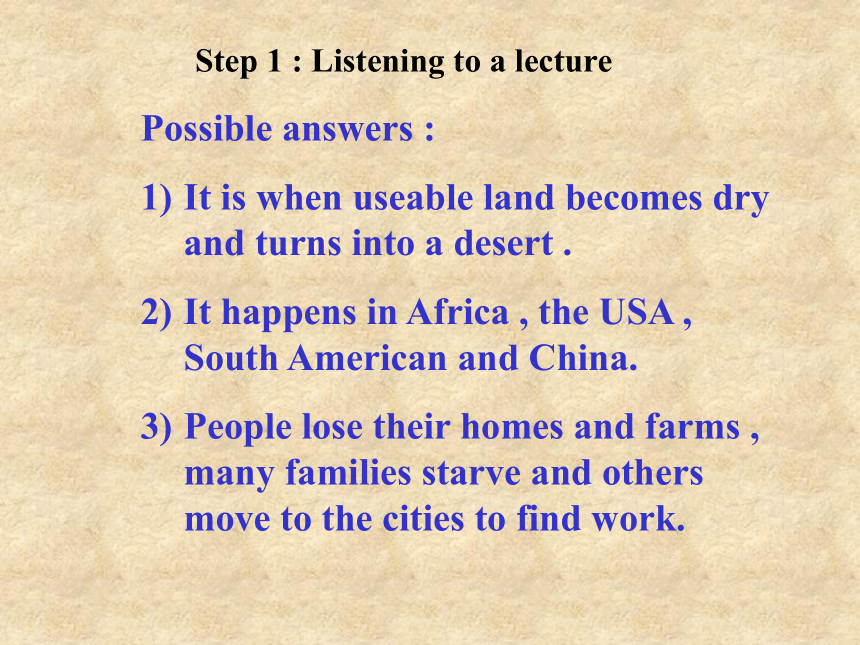 Step 1 : Listening to a lecture

Possible answers :

1) It is when useable land becomes dry and turns into a desert .

2) It happens in Africa , the USA , South American and China.

3) People lose their homes and farms , many families starve and others move to the cities to find work.